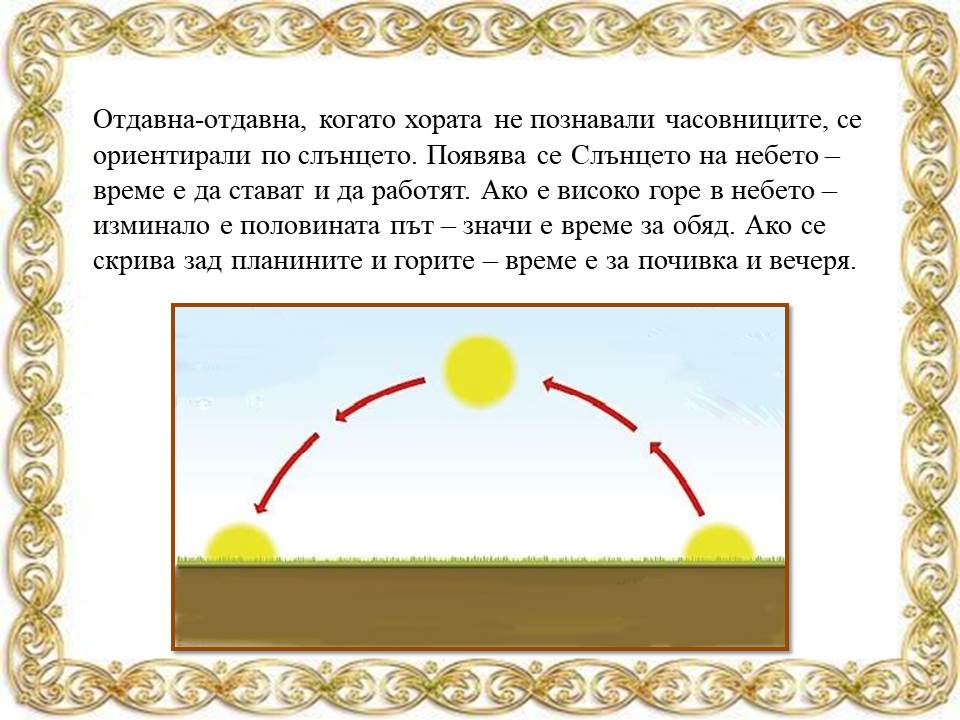 Отдавна-отдавна, когато хората не познавали часовниците, се ориентирали по слънцето. Появява се Слънцето на небето – време е да стават и да работят. Ако е високо горе в небето – изминало е половината път – значи е време за обяд. Ако се скрива зад планините и горите – време е за почивка и вечеря.